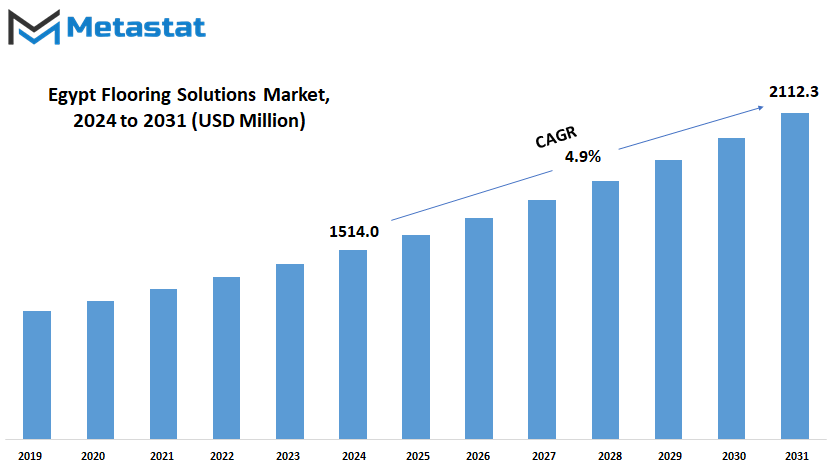 Metastat

Egypt Flooring Solutions Market, 2024 to 2031 (USD Million)

CAGR 4.9%

1514.0

2112.3

2019 2020 2021 2022 2023 2024 2025 2026 2027 2028 2029 2030 2031